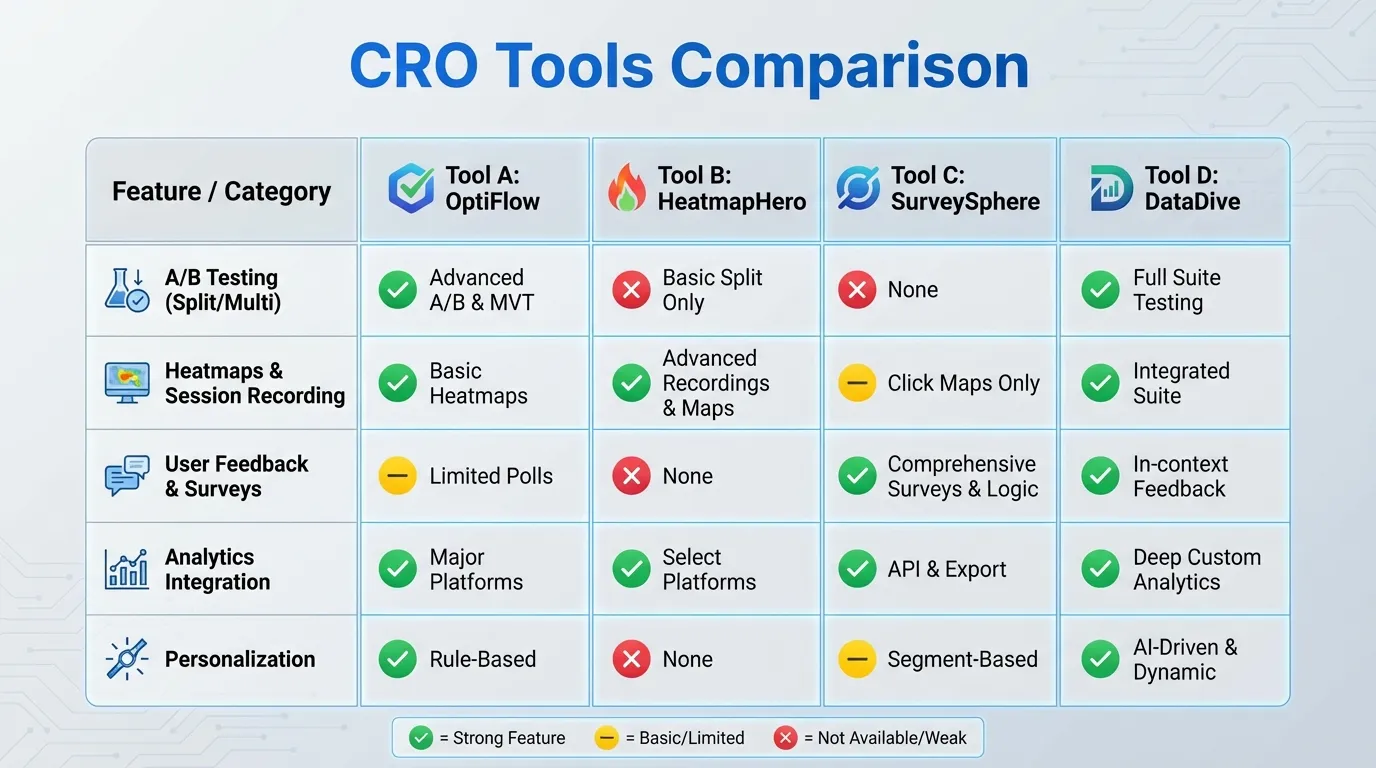 CRO Tools Comparison

| Feature / Category | Tool A: OptiFlow | Tool B: HeatmapHero | Tool C: SurveySphere | Tool D: DataDive |
|---|---|---|---|---|
| A/B Testing (Split/Multi) | Advanced A/B & MVT | Basic Split Only | None | Full Suite Testing |
| Heatmaps & Session Recording | Basic Heatmaps | Advanced Recordings & Maps | Click Maps Only | Integrated Suite |
| User Feedback & Surveys | Limited Polls | None | Comprehensive Surveys & Logic | In-context Feedback |
| Analytics Integration | Major Platforms | Select Platforms | API & Export | Deep Custom Analytics |
| Personalization | Rule-Based | None | Segment-Based | AI-Driven & Dynamic |

= Strong Feature = Basic/Limited = Not Available/Weak